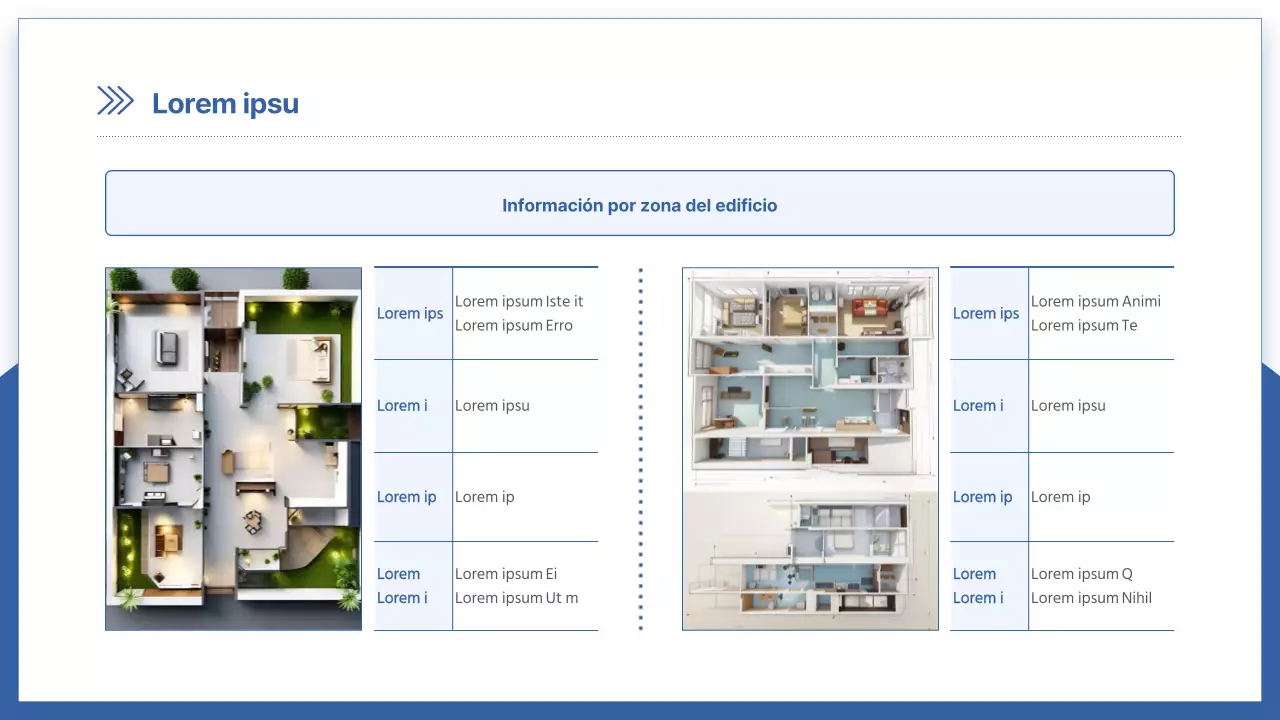 Lorem ipsu

Información por zona del edificio

| Lorem ips | Lorem ipsum Iste it Lorem ipsum Erro |
|---|---|
| Lorem i | Lorem ipsu |
| Lorem ip | Lorem ip |
| Lorem Lorem i | Lorem ipsum Ei Lorem ipsum Ut m |

| Lorem ips | Lorem ipsum Animi Lorem ipsum Te |
|---|---|
| Lorem i | Lorem ipsu |
| Lorem ip | Lorem ip |
| Lorem Lorem i | Lorem ipsum Q Lorem ipsum Nihil |